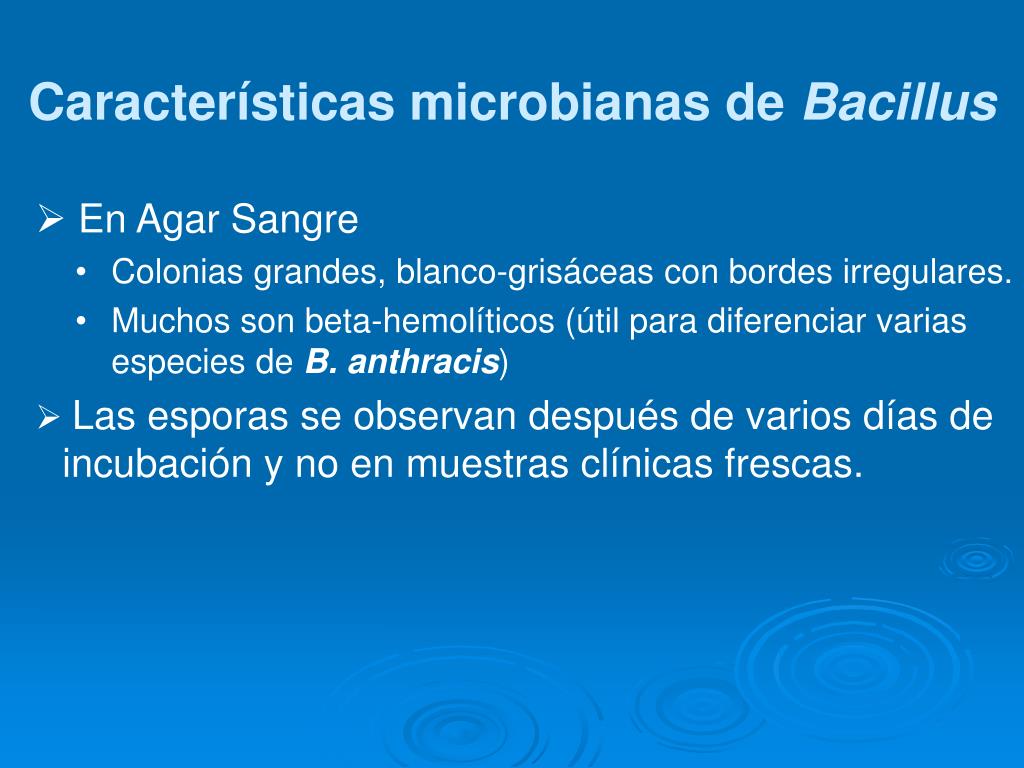 Características microbianas de Bacillus

➢ En Agar Sangre

• Colonias grandes, blanco-grisáceas con bordes irregulares.

• Muchos son beta-hemolíticos (útil para diferenciar varias especies de B. anthracis)

➢ Las esporas se observan después de varios días de incubación y no en muestras clínicas frescas.